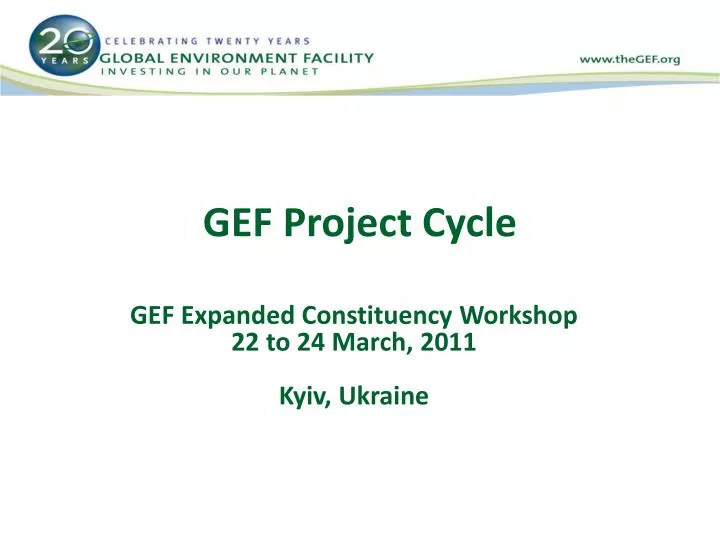 20 YEARS
CELEBRATING TWENTY YEARS
GLOBAL ENVIRONMENT FACILITY
INVESTING IN OUR PLANET

www.theGEF.org

GEF Project Cycle

GEF Expanded Constituency Workshop
22 to 24 March, 2011

Kyiv, Ukraine